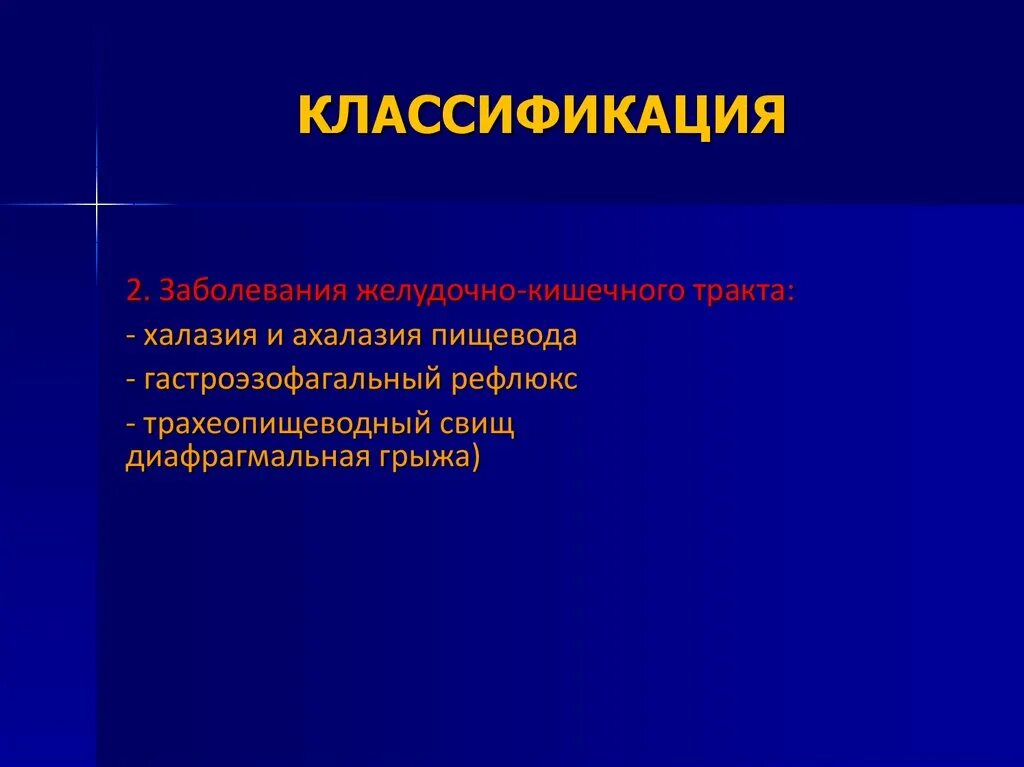 КЛАССИФИКАЦИЯ

2. Заболевания желудочно-кишечного тракта:

- халазия и ахалазия пищевода

- гастроэзофагальный рефлюкс

- трахеопищеводный свищ
диафрагмальная грыжа)